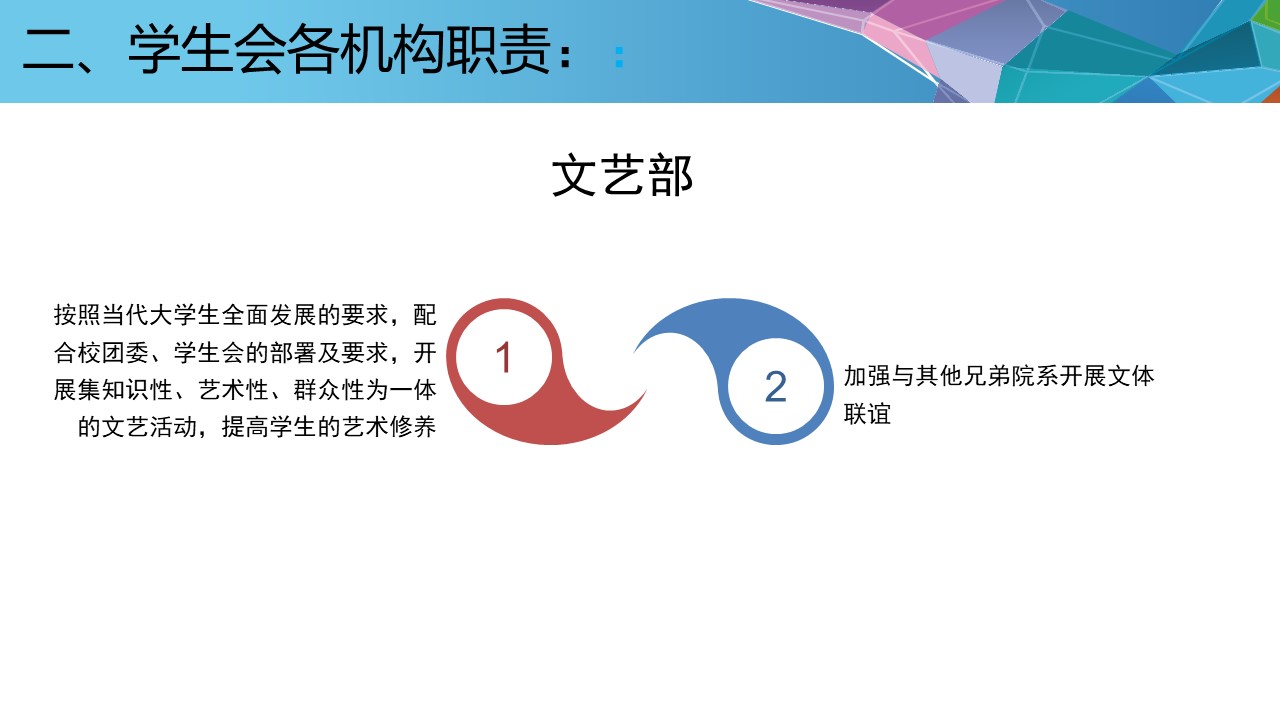 二、学生会各机构职责：:

文艺部

按照当代大学生全面发展的要求，配合校团委、学生会的部署及要求，开展集知识性、艺术性、群众性为一体的文艺活动，提高学生的艺术修养

1

2

加强与其他兄弟院系开展文体联谊